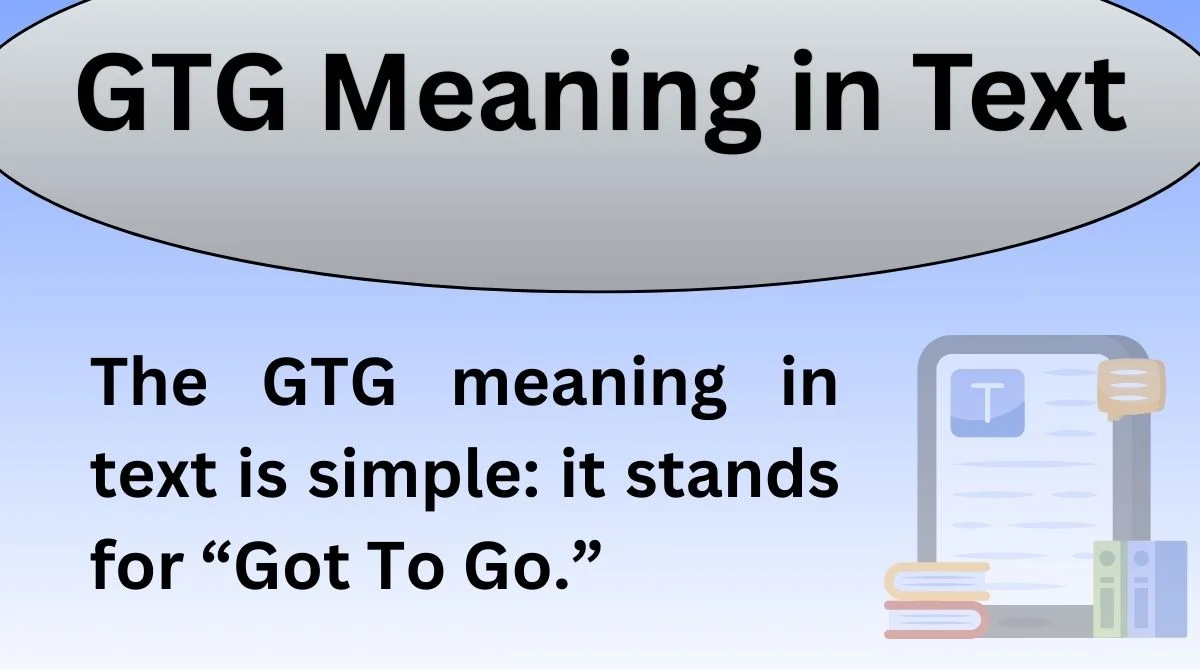 GTG Meaning in Text

The GTG meaning in text is simple: it stands for “Got To Go.”

T